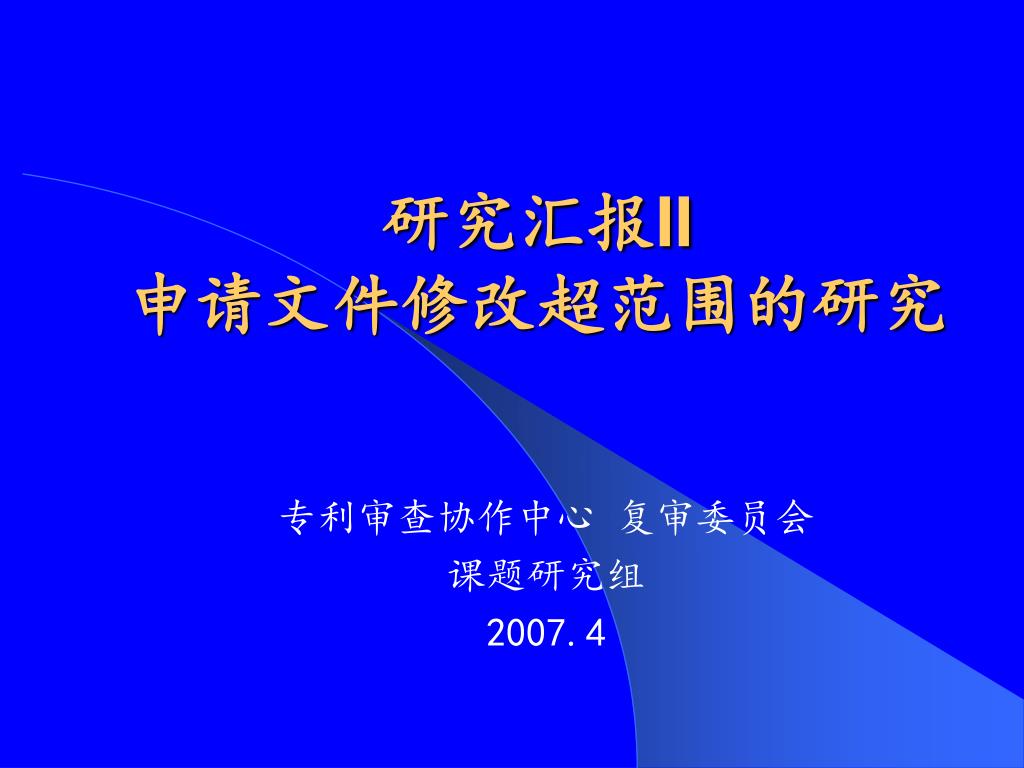 研究汇报II
申请文件修改超范围的研究

专利审查协作中心 复审委员会
课题研究组
2007.4